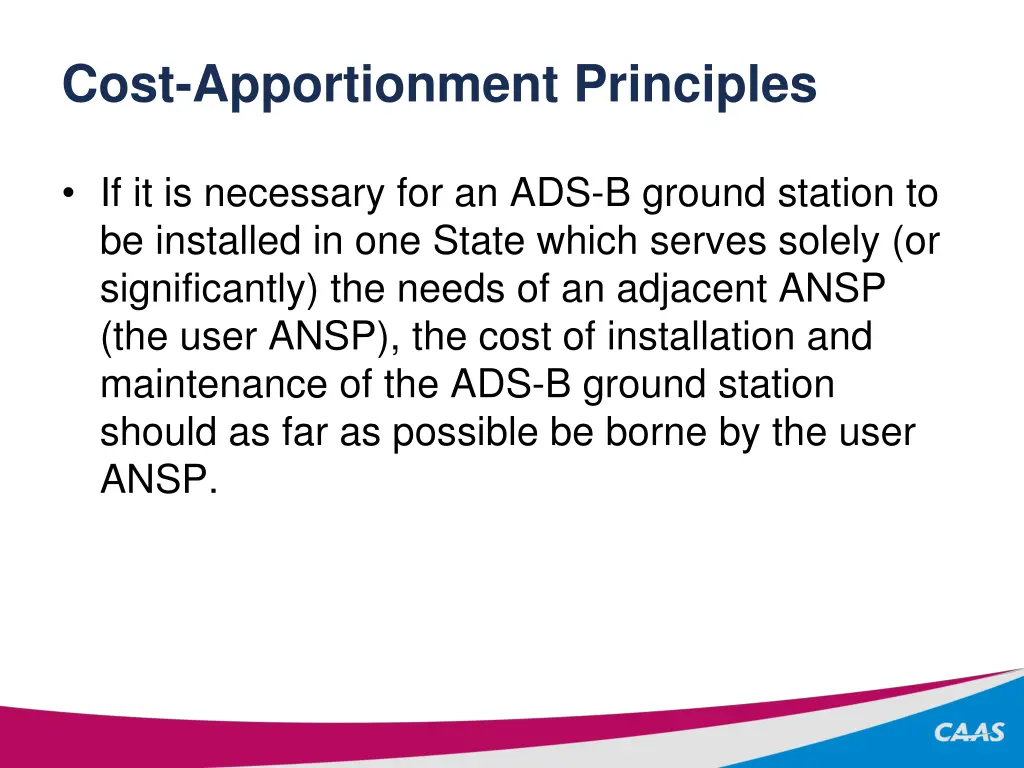 Cost-Apportionment Principles

• If it is necessary for an ADS-B ground station to be installed in one State which serves solely (or significantly) the needs of an adjacent ANSP (the user ANSP), the cost of installation and maintenance of the ADS-B ground station should as far as possible be borne by the user ANSP.

CAAS